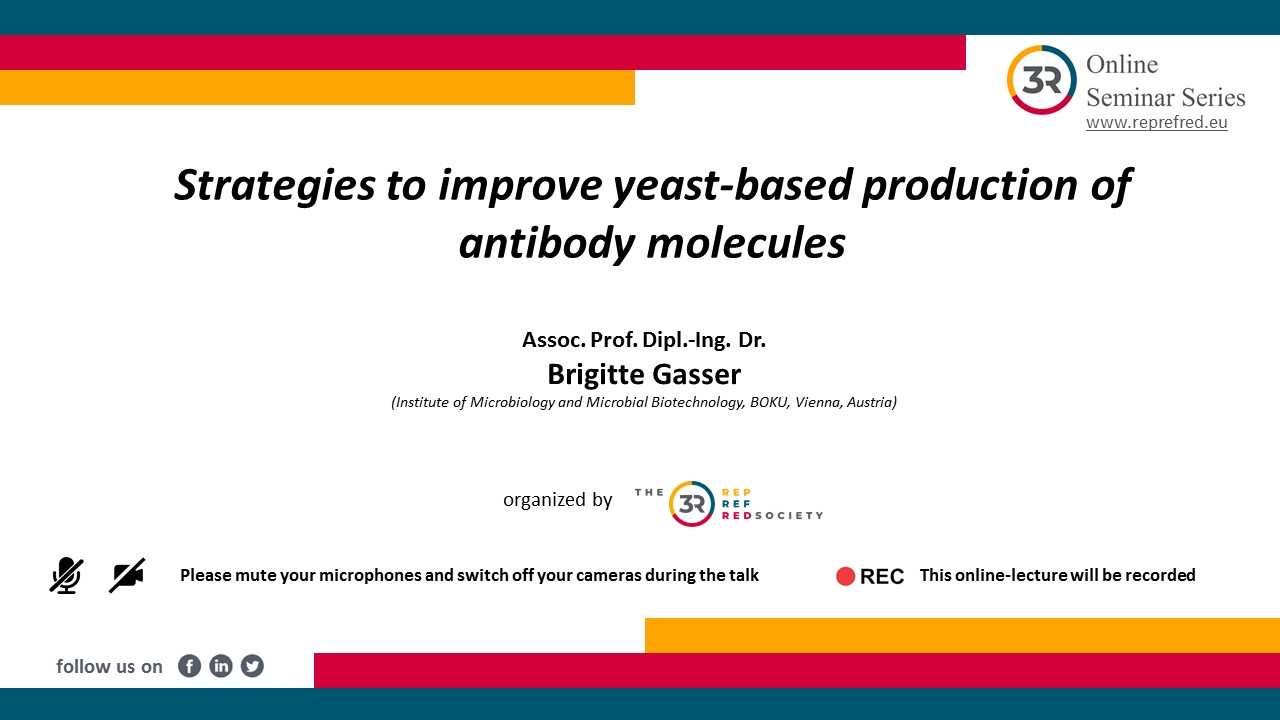 3R Online Seminar Series
www.reprefred.eu

Strategies to improve yeast-based production of antibody molecules

Assoc. Prof. Dipl.-Ing. Dr.
Brigitte Gasser
(Institute of Microbiology and Microbial Biotechnology, BOKU, Vienna, Austria)

organized by THE 3R REP REF RED SOCIETY

Please mute your microphones and switch off your cameras during the talk

REC This online-lecture will be recorded

follow us on